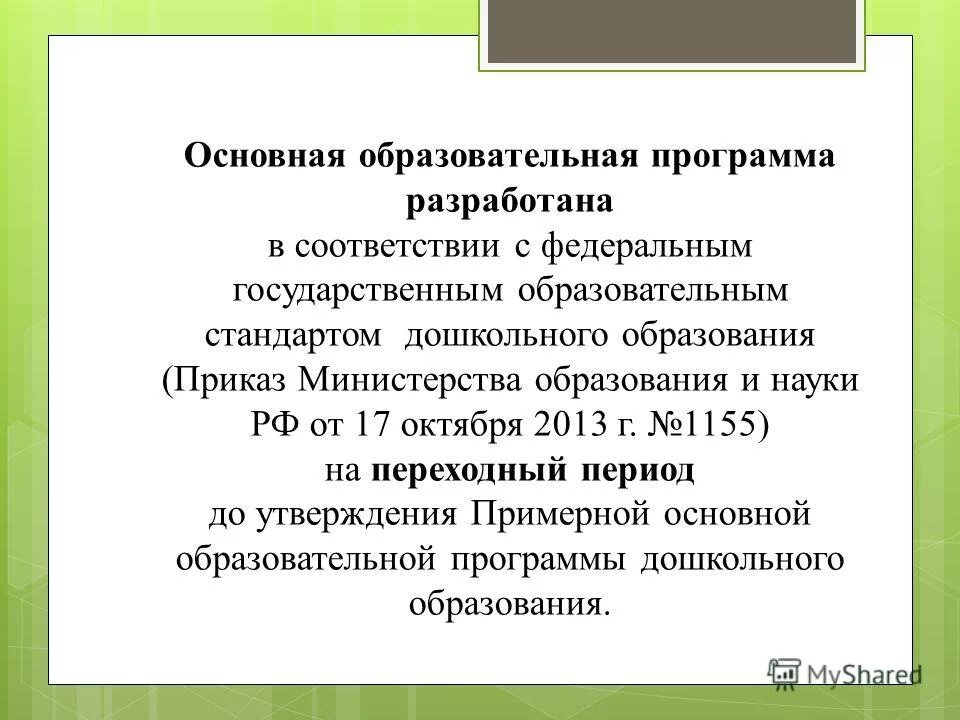 Основная образовательная программа разработана
в соответствии с федеральным государственным образовательным стандартом дошкольного образования (Приказ Министерства образования и науки РФ от 17 октября 2013 г. №1155)
на переходный период
до утверждения Примерной основной образовательной программы дошкольного образования.

MyShared